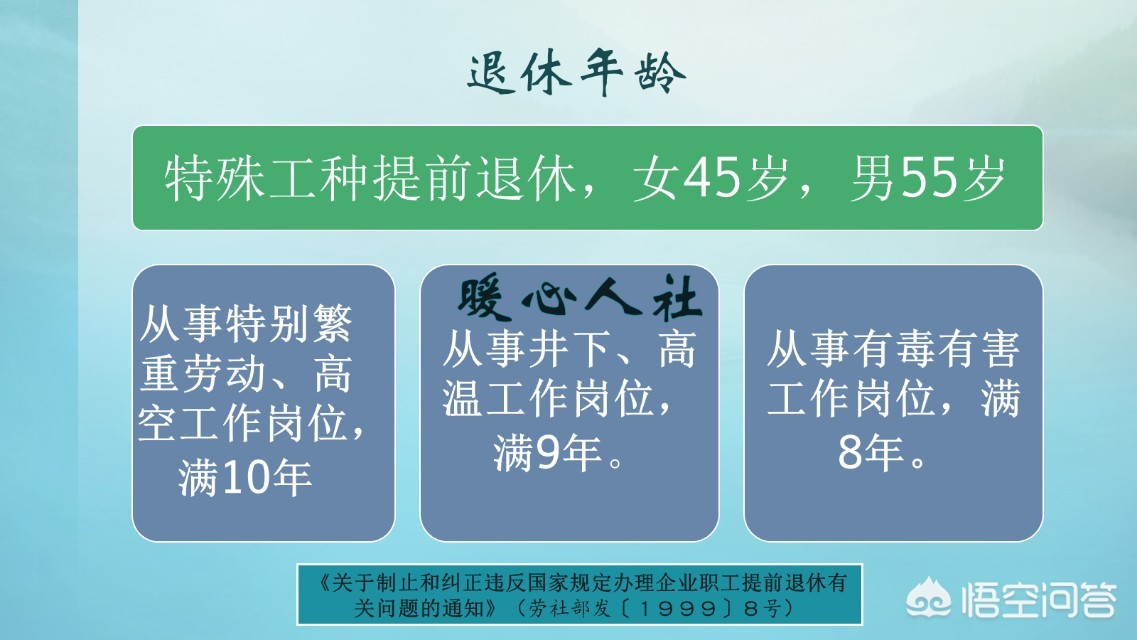 退休年龄

特殊工种提前退休，女45岁，男55岁

从事特别繁重劳动、高空工作岗位，满10年

暖心人社

从事井下、高温工作岗位，满9年。

从事有毒有害工作岗位，满8年。

《关于制止和纠正违反国家规定办理企业职工提前退休有关问题的通知》（劳社部发〔1999〕8号）

悟空问答